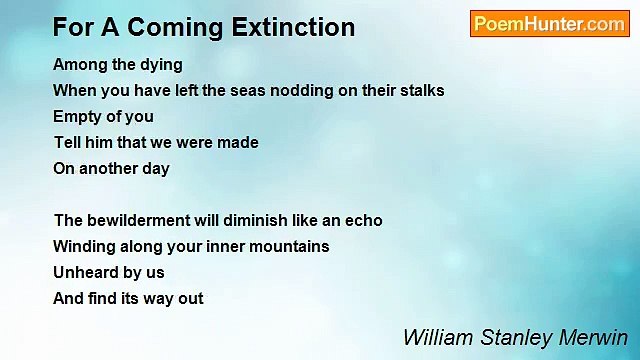 For A Coming Extinction

PoemHunter.com

Among the dying
When you have left the seas nodding on their stalks
Empty of you
Tell him that we were made
On another day

The bewilderment will diminish like an echo
Winding along your inner mountains
Unheard by us
And find its way out

William Stanley Merwin